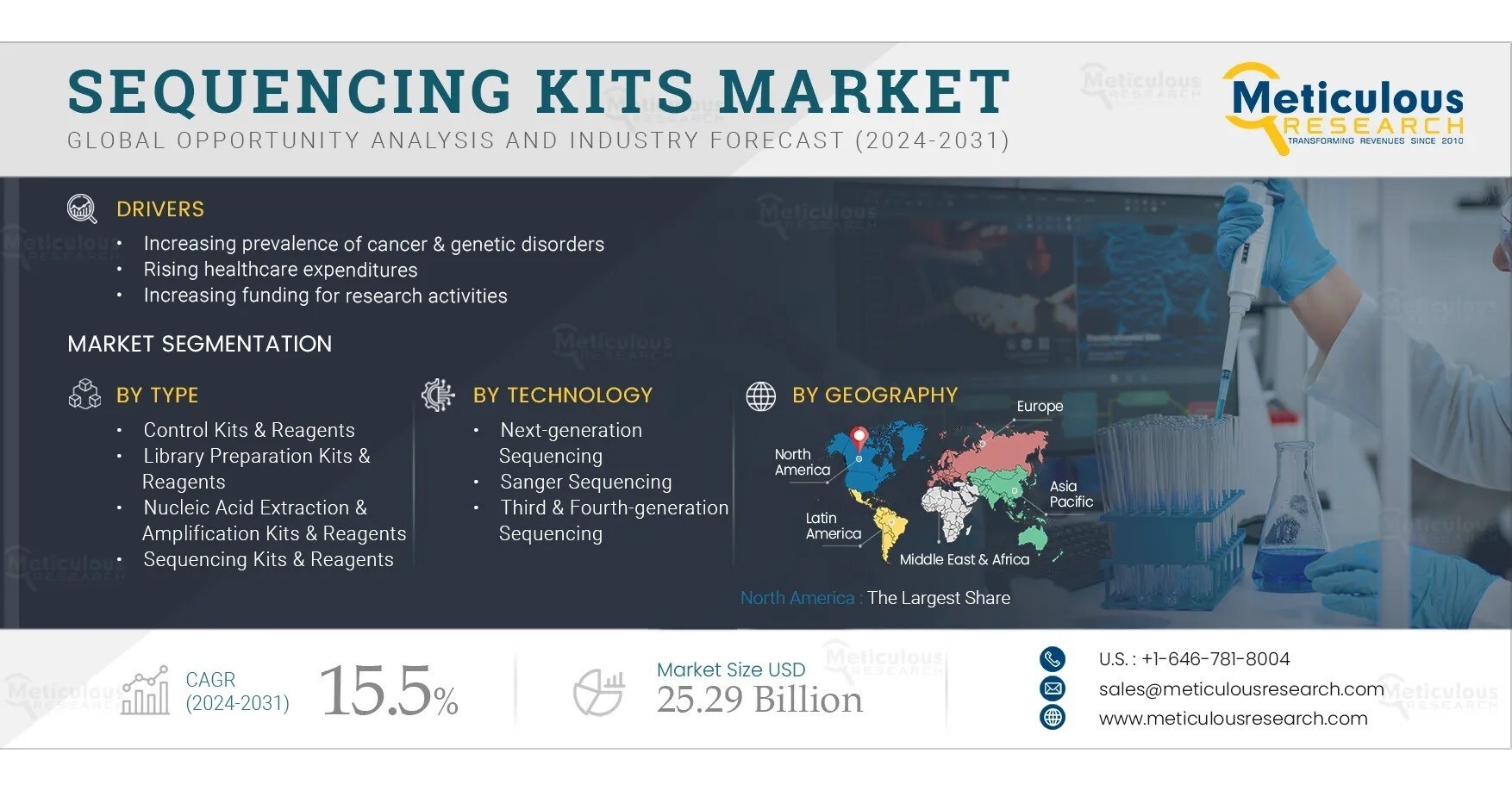 SEQUENCING KITS MARKET
GLOBAL OPPORTUNITY ANALYSIS AND INDUSTRY FORECAST (2024-2031)

Meticulous RESEARCH
TRANSFORMING REVENUES SINCE 2010

DRIVERS
• Increasing prevalence of cancer & genetic disorders
• Rising healthcare expenditures
• Increasing funding for research activities

MARKET SEGMENTATION

BY TYPE
• Control Kits & Reagents
• Library Preparation Kits & Reagents
• Nucleic Acid Extraction & Amplification Kits & Reagents
• Sequencing Kits & Reagents

BY TECHNOLOGY
• Next-generation Sequencing
• Sanger Sequencing
• Third & Fourth-generation Sequencing

BY GEOGRAPHY
Europe
North America
Asia Pacific
Latin America
Middle East & Africa
North America : The Largest Share

CAGR (2024-2031) 15.5%

Market Size USD 25.29 Billion

U.S. : +1-646-781-8004
sales@meticulousresearch.com
www.meticulousresearch.com